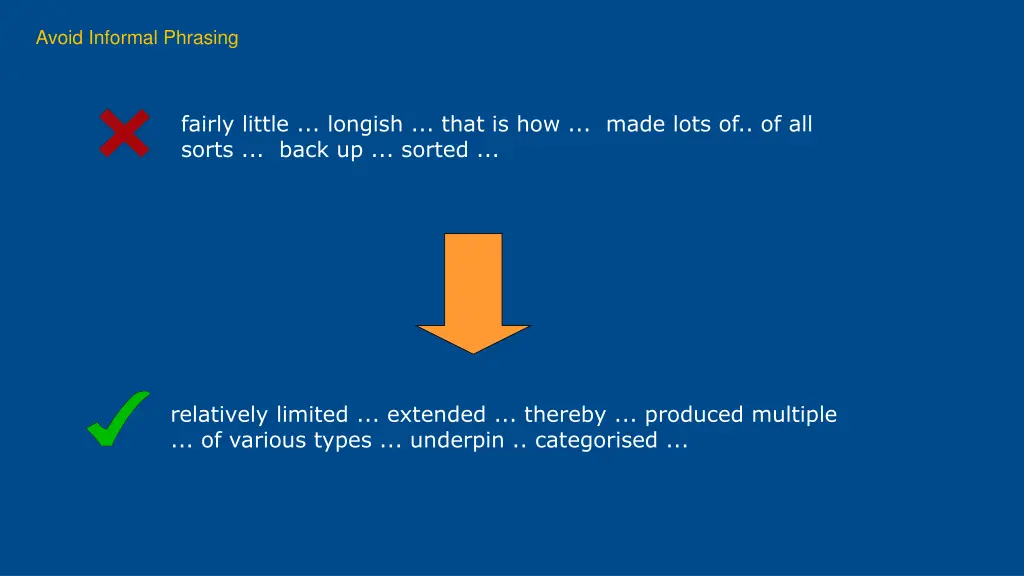 Avoid Informal Phrasing

fairly little ... longish ... that is how ... made lots of.. of all sorts ... back up ... sorted ...

relatively limited ... extended ... thereby ... produced multiple ... of various types ... underpin .. categorised ...